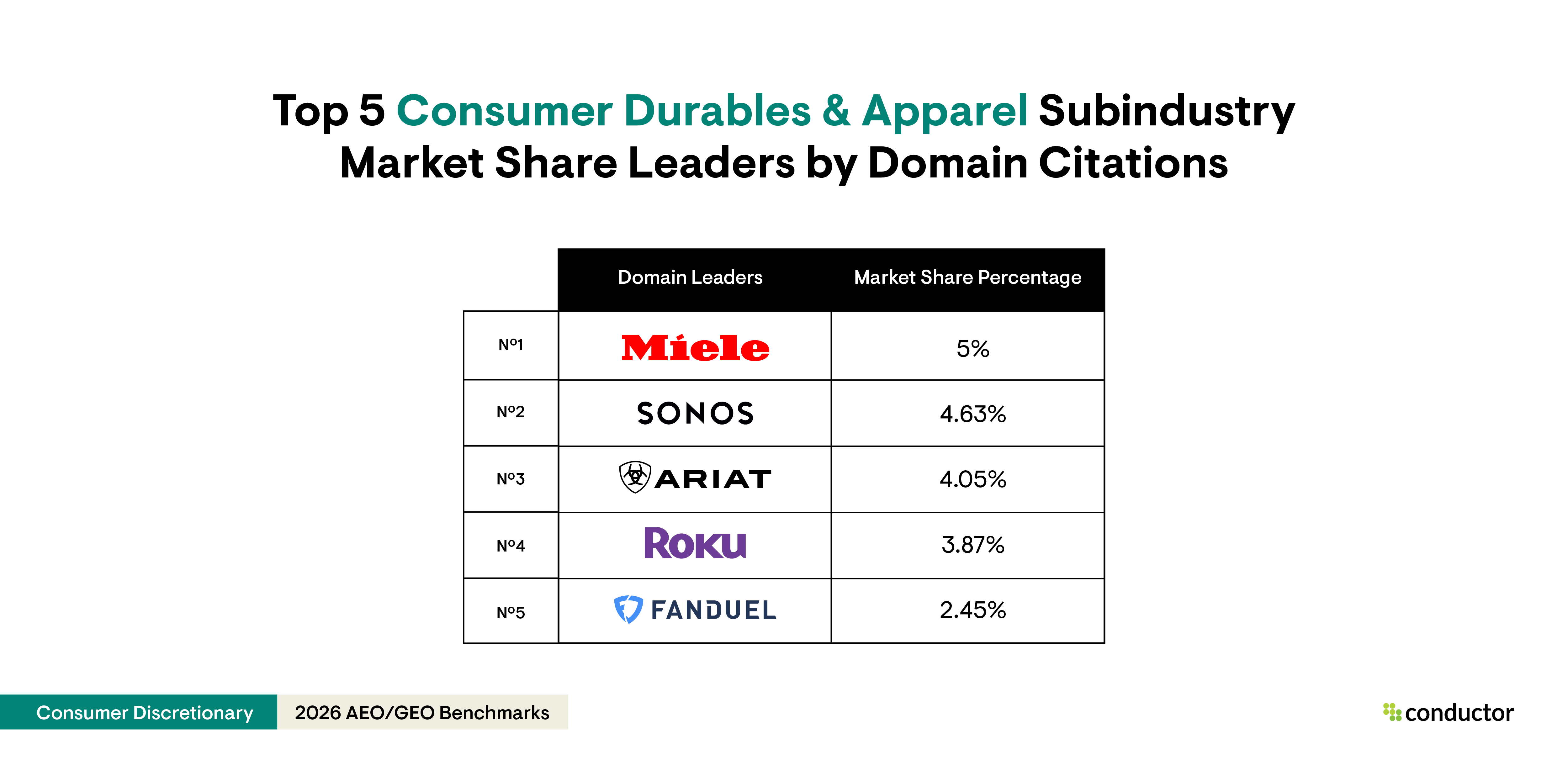 Top 5 Consumer Durables & Apparel Subindustry Market Share Leaders by Domain Citations

| | Domain Leaders | Market Share Percentage |
|---|---|---|
| Nº1 | Miele | 5% |
| Nº2 | SONOS | 4.63% |
| Nº3 | ARIAT | 4.05% |
| Nº4 | Roku | 3.87% |
| Nº5 | FANDUEL | 2.45% |

Consumer Discretionary
2026 AEO/GEO Benchmarks
conductor